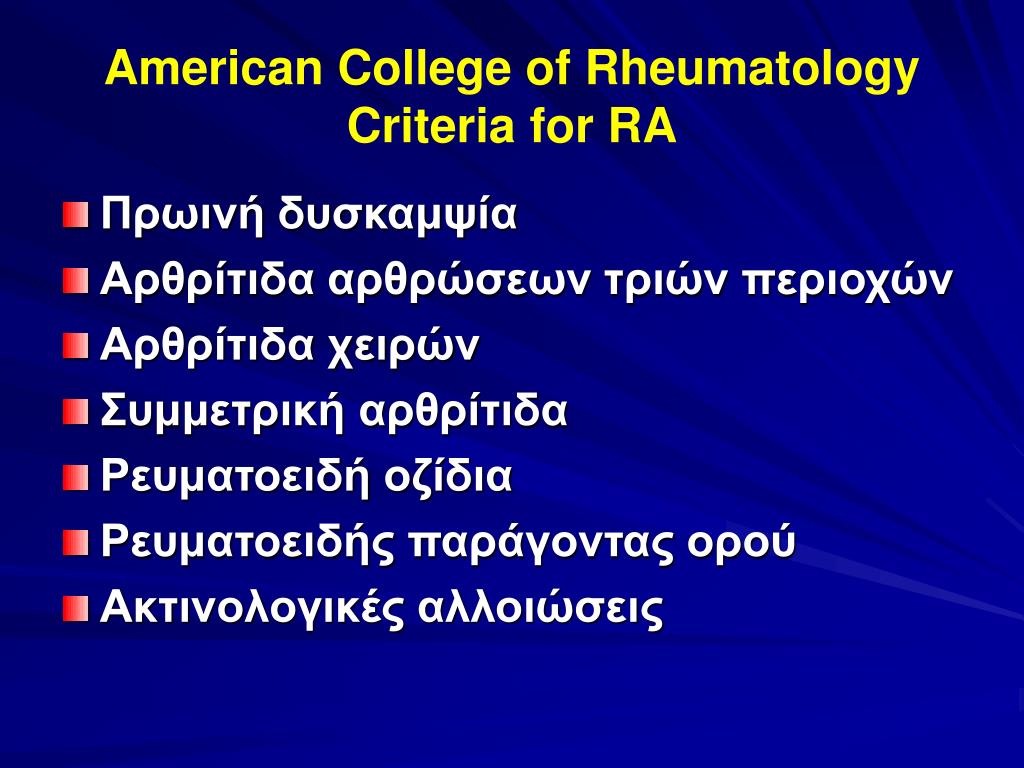 American College of Rheumatology Criteria for RA

Πρωινή δυσκαμψία
Αρθρίτιδα αρθρώσεων τριών περιοχών
Αρθρίτιδα χειρών
Συμμετρική αρθρίτιδα
Ρευματοειδή οζίδια
Ρευματοειδής παράγοντας ορού
Ακτινολογικές αλλοιώσεις